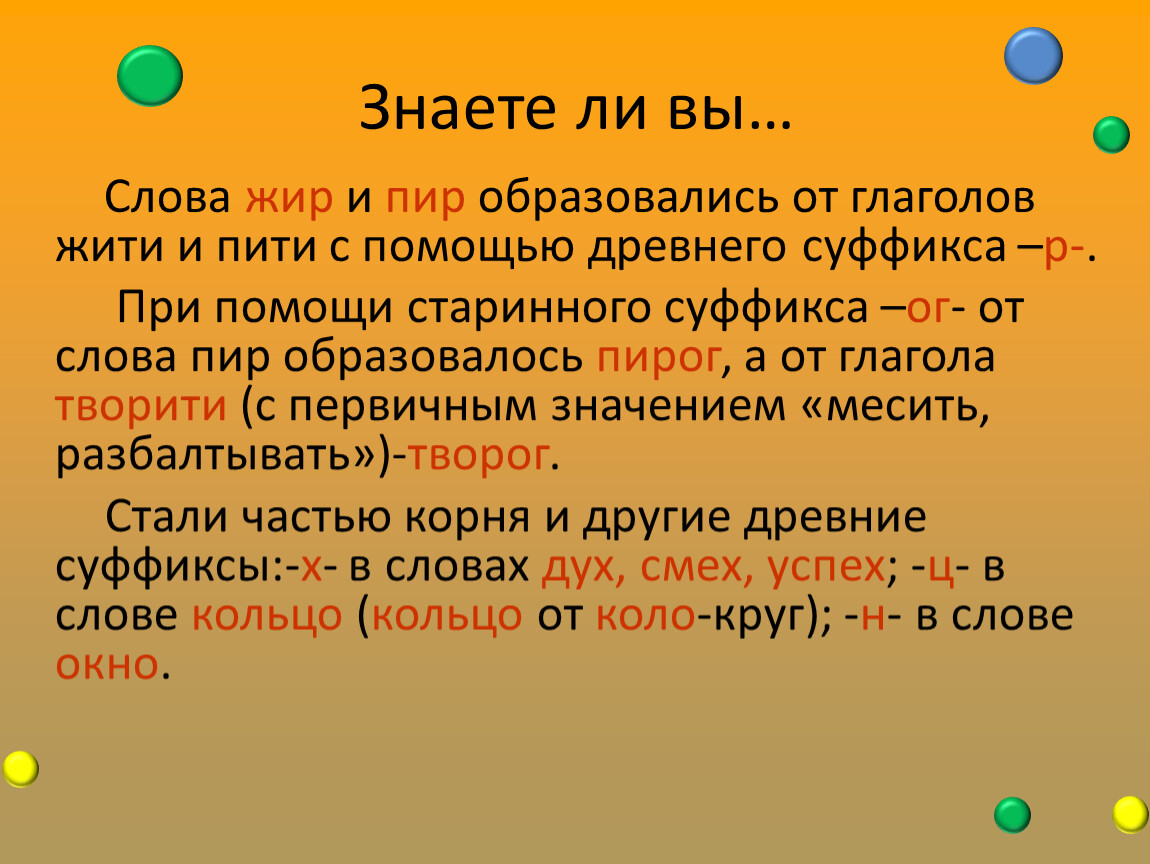 Знаете ли вы…

Слова жир и пир образовались от глаголов жити и пити с помощью древнего суффикса –р-.

При помощи старинного суффикса –ог- от слова пир образовалось пирог, а от глагола творити (с первичным значением «месить, разбалтывать»)-творог.

Стали частью корня и другие древние суффиксы:-х- в словах дух, смех, успех; -ц- в слове кольцо (кольцо от коло-круг); -н- в слове окно.